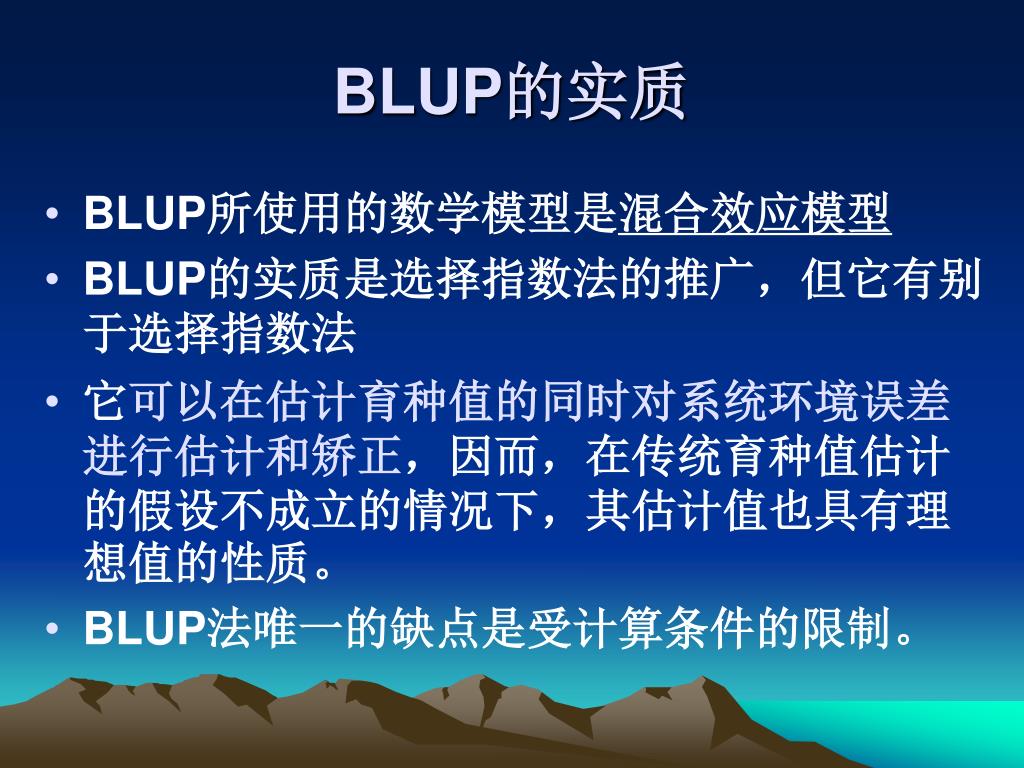 BLUP的实质

• BLUP所使用的数学模型是混合效应模型

• BLUP的实质是选择指数法的推广，但它有别于选择指数法

• 它可以在估计育种值的同时对系统环境误差进行估计和矫正，因而，在传统育种值估计的假设不成立的情况下，其估计值也具有理想值的性质。

• BLUP法唯一的缺点是受计算条件的限制。